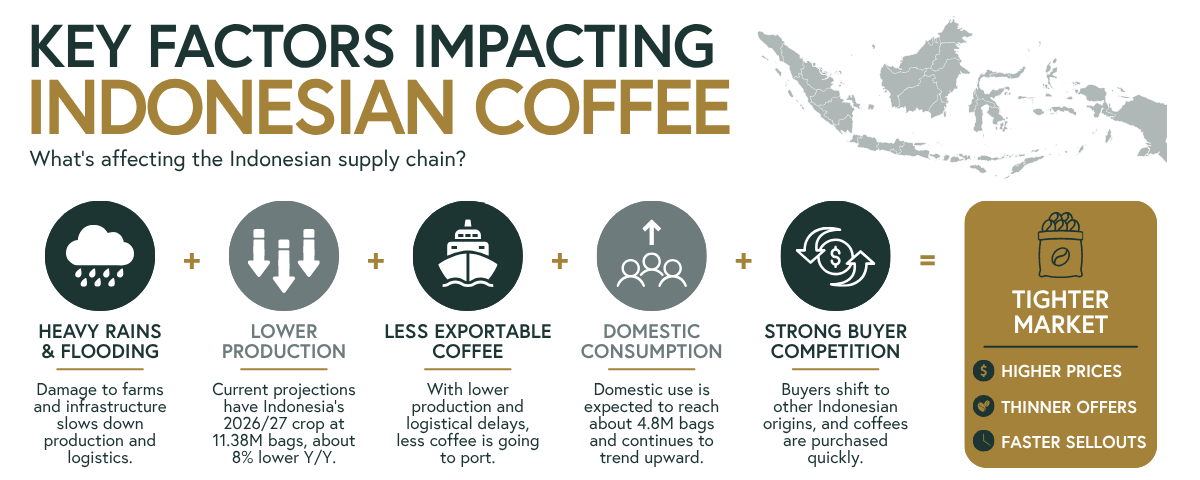 KEY FACTORS IMPACTING
INDONESIAN COFFEE

What's affecting the Indonesian supply chain?

HEAVY RAINS & FLOODING

Damage to farms and infrastructure slows down production and logistics.

+

LOWER PRODUCTION

Current projections have Indonesia's 2026/27 crop at 11.38M bags, about 8% lower Y/Y.

+

LESS EXPORTABLE COFFEE

With lower production and logistical delays, less coffee is going to port.

+

DOMESTIC CONSUMPTION

Domestic use is expected to reach about 4.8M bags and continues to trend upward.

+

STRONG BUYER COMPETITION

Buyers shift to other Indonesian origins, and coffees are purchased quickly.

=

TIGHTER MARKET

$ HIGHER PRICES

THINNER OFFERS

FASTER SELLOUTS